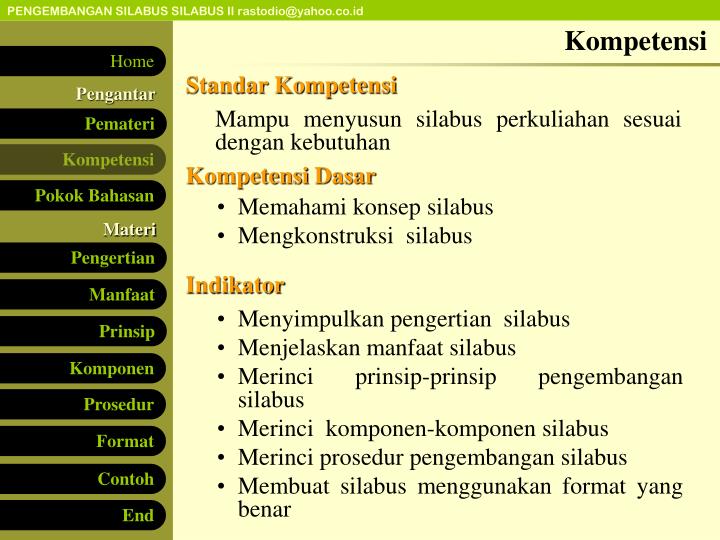 PENGEMBANGAN SILABUS SILABUS II rastodio@yahoo.co.id

Home

Pengantar

Pemateri

Kompetensi

Pokok Bahasan

Materi

Pengertian

Manfaat

Prinsip

Komponen

Prosedur

Format

Contoh

End

Kompetensi

Standar Kompetensi

Mampu menyusun silabus perkuliahan sesuai dengan kebutuhan

Kompetensi Dasar

• Memahami konsep silabus
• Mengkonstruksi silabus

Indikator

• Menyimpulkan pengertian silabus
• Menjelaskan manfaat silabus
• Merinci prinsip-prinsip pengembangan silabus
• Merinci komponen-komponen silabus
• Merinci prosedur pengembangan silabus
• Membuat silabus menggunakan format yang benar